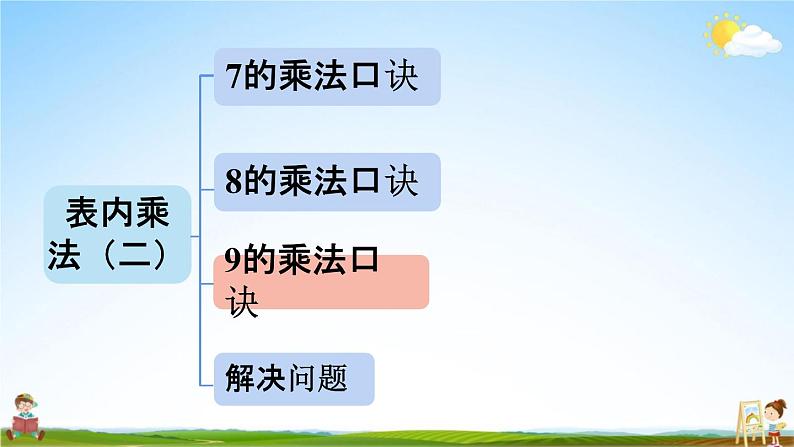 表内乘法（二）

7的乘法口诀

8的乘法口诀

9的乘法口诀

解决问题